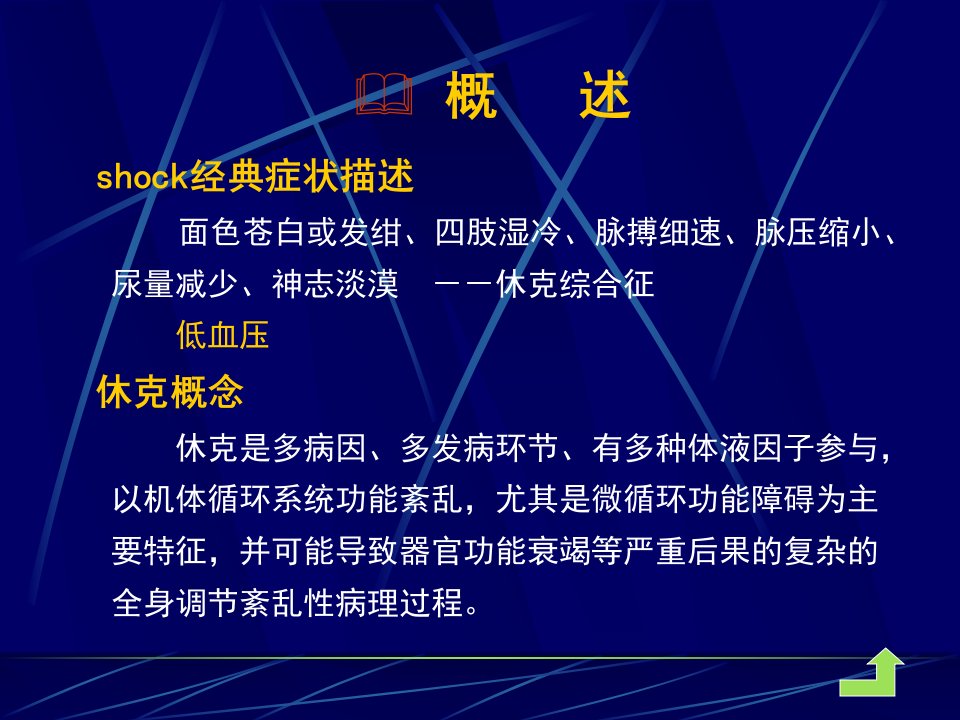 概　述

shock经典症状描述

面色苍白或发绀、四肢湿冷、脉搏细速、脉压缩小、尿量减少、神志淡漠　——休克综合征

低血压

休克概念

休克是多病因、多发病环节、有多种体液因子参与，以机体循环系统功能紊乱，尤其是微循环功能障碍为主要特征，并可能导致器官功能衰竭等严重后果的复杂的全身调节紊乱性病理过程。